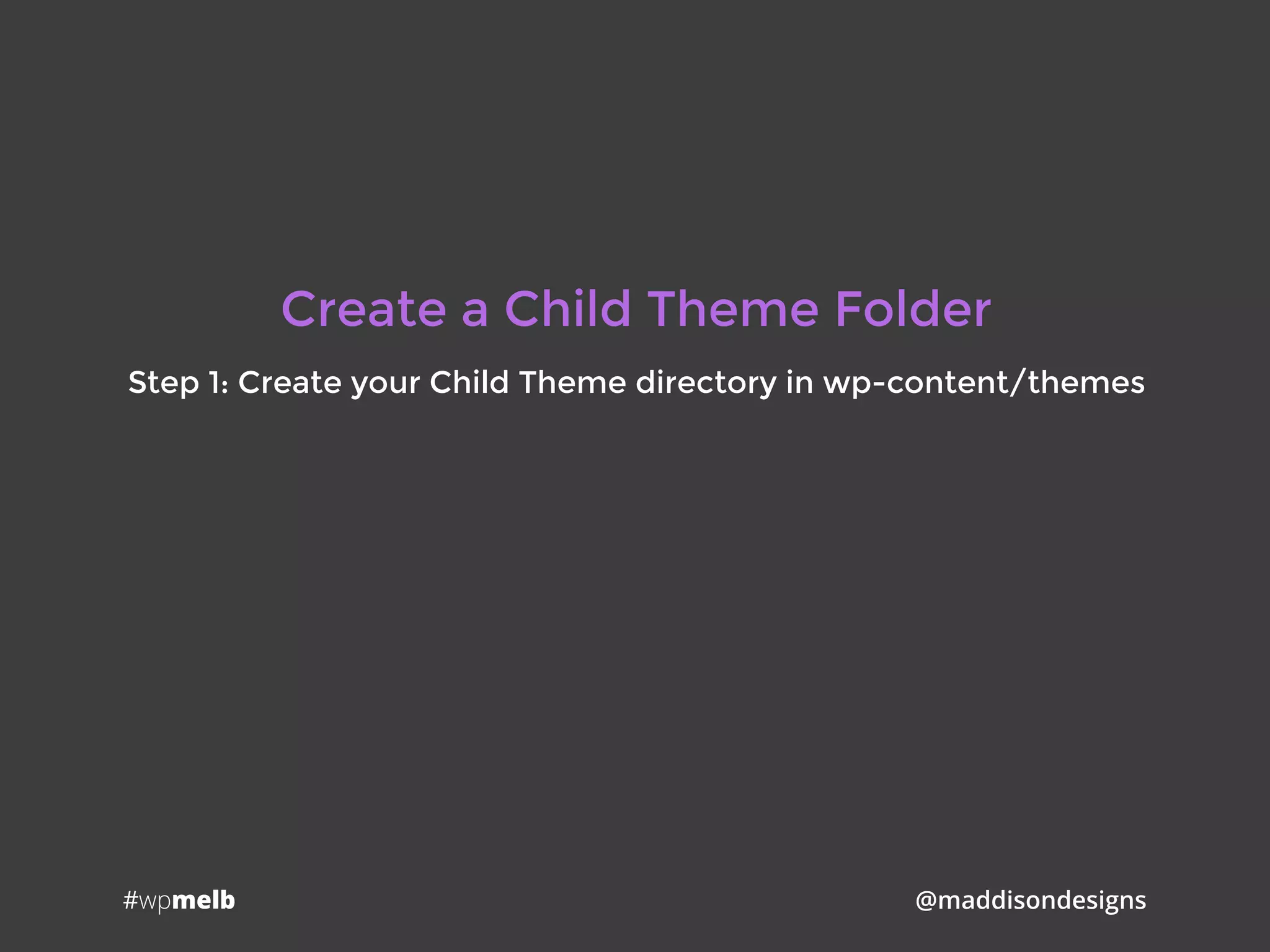 Create a Child Theme Folder

Step 1: Create your Child Theme directory in wp-content/themes

#wpmelb

@maddisondesigns